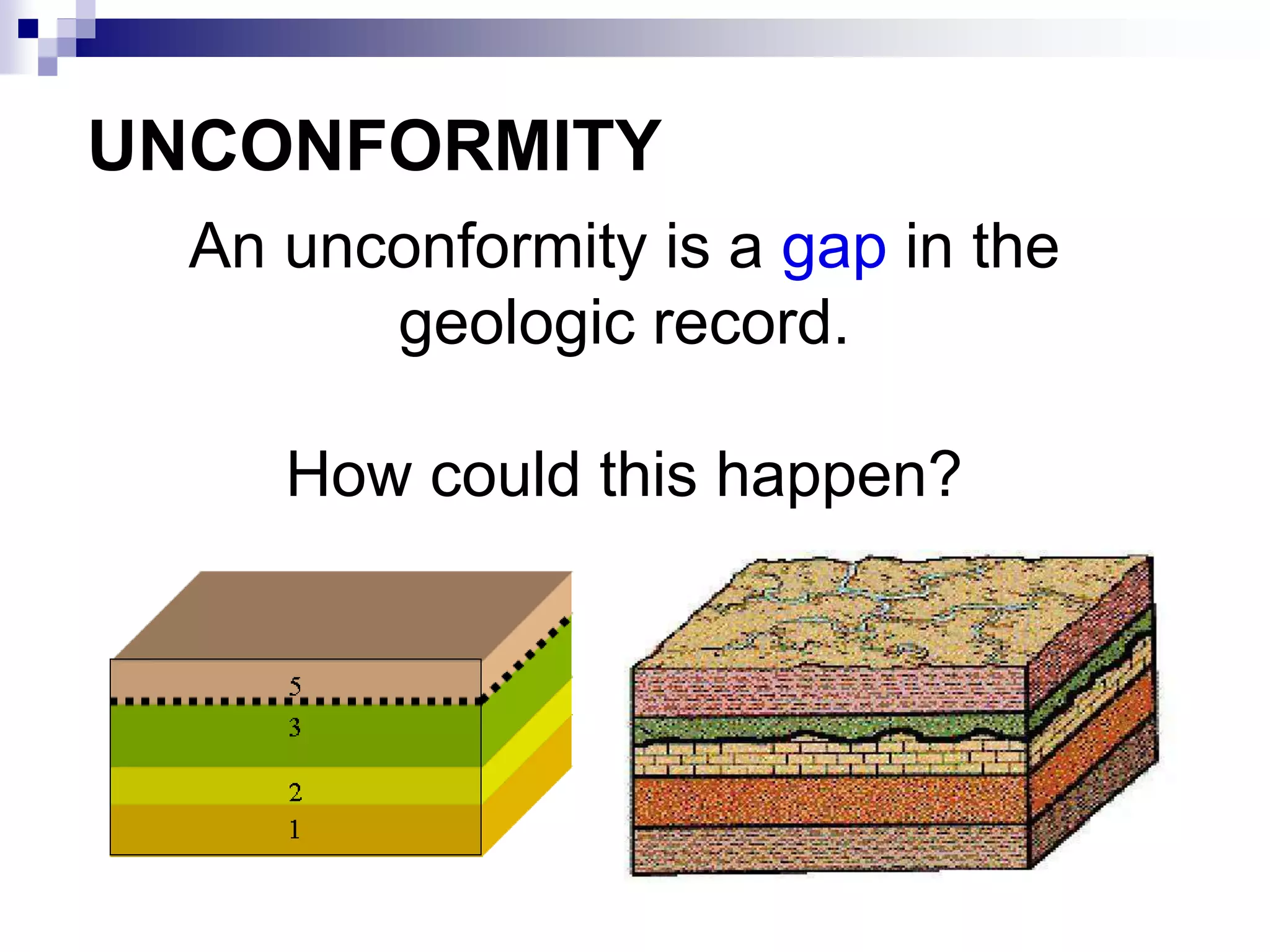 UNCONFORMITY

An unconformity is a gap in the geologic record.

How could this happen?

5
3
2
1